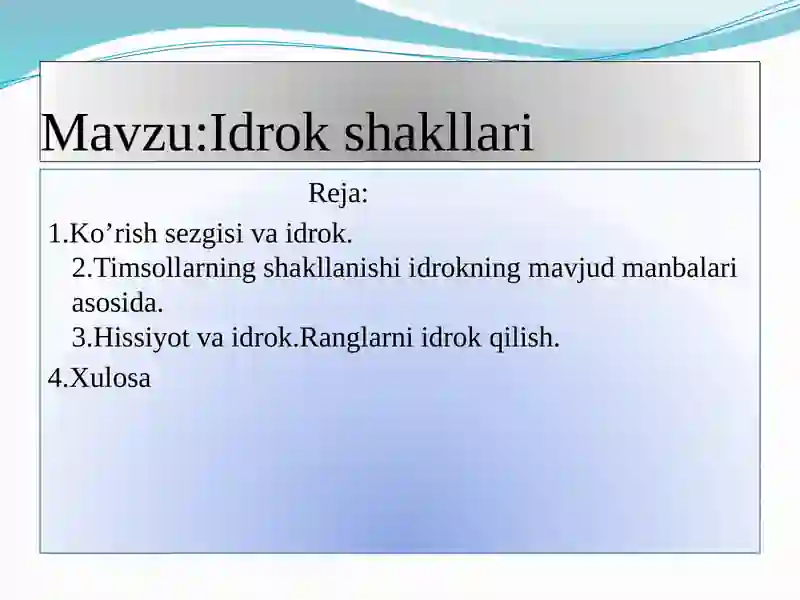 Mavzu:Idrok shakllari

Reja:

1.Ko’rish sezgisi va idrok.
2.Timsollarning shakllanishi idrokning mavjud manbalari asosida.
3.Hissiyot va idrok.Ranglarni idrok qilish.
4.Xulosa